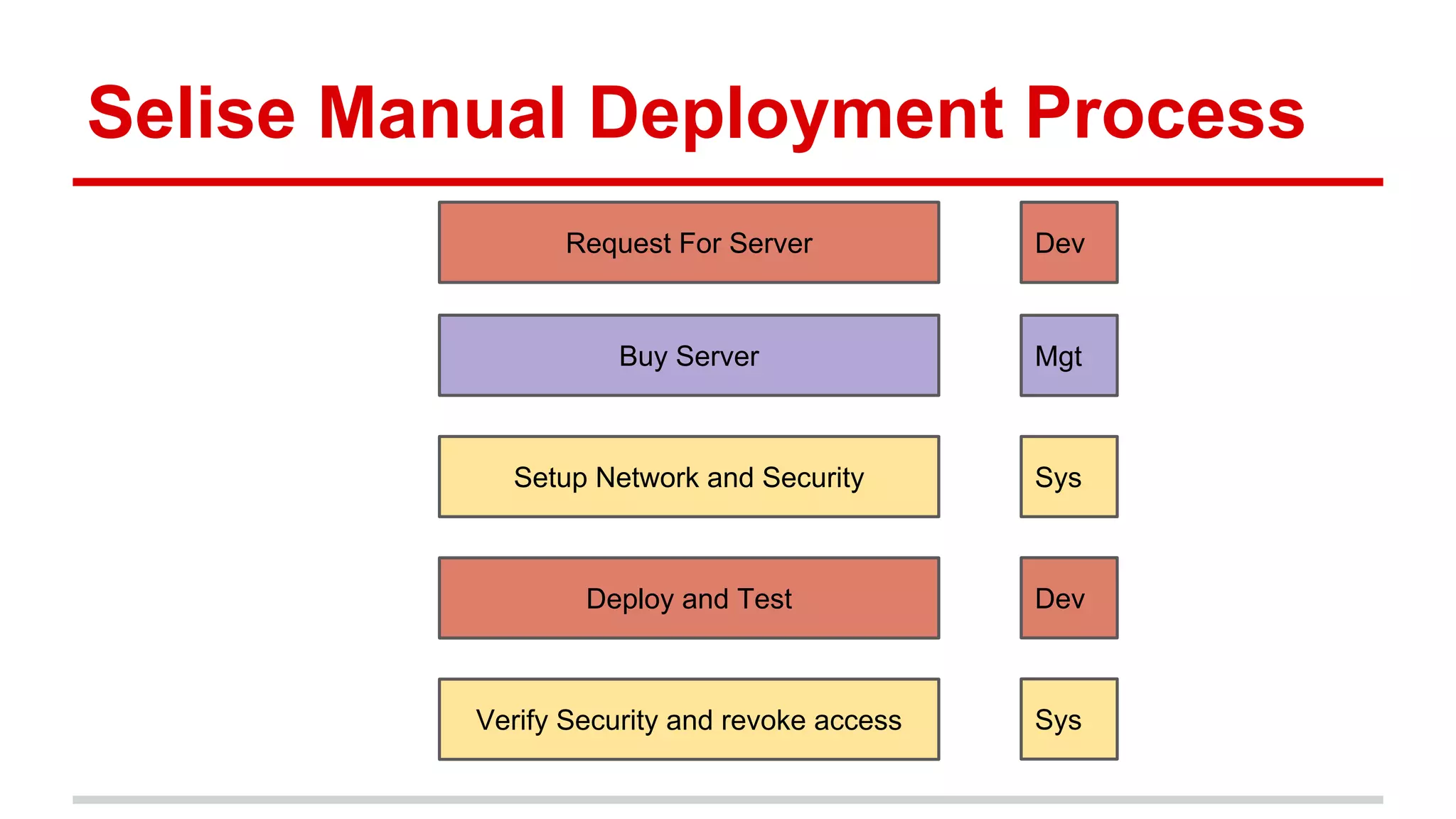 Selise Manual Deployment Process

Request For Server

Dev

Buy Server

Mgt

Setup Network and Security

Sys

Deploy and Test

Dev

Verify Security and revoke access

Sys